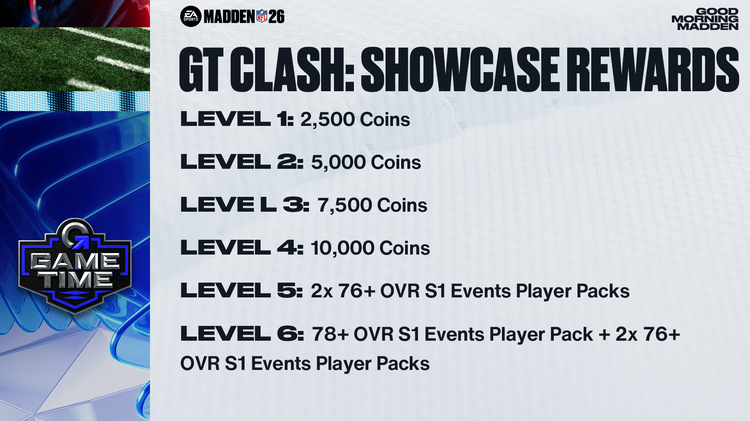 EA SPORTS MADDEN NFL 26

GOOD MORNING MADDEN

GT CLASH: SHOWCASE REWARDS

LEVEL 1: 2,500 Coins

LEVEL 2: 5,000 Coins

LEVE L 3: 7,500 Coins

LEVEL 4: 10,000 Coins

LEVEL 5: 2x 76+ OVR S1 Events Player Packs

LEVEL 6: 78+ OVR S1 Events Player Pack + 2x 76+ OVR S1 Events Player Packs

GAME TIME